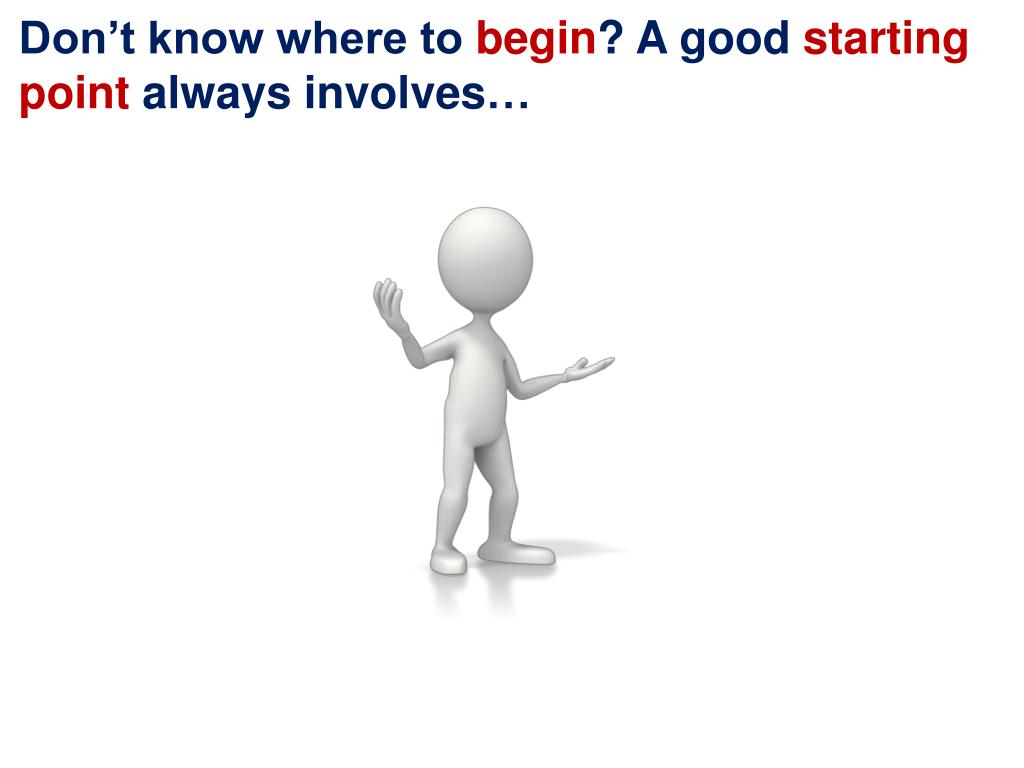 Don’t know where to begin? A good starting point always involves…